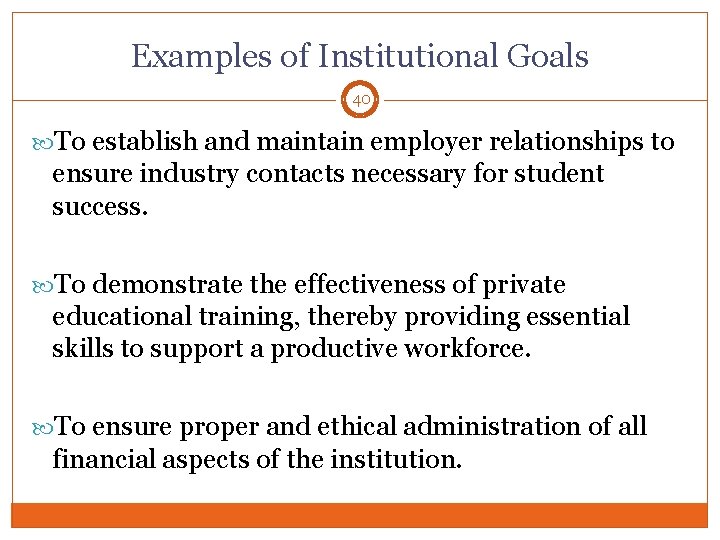 Examples of Institutional Goals

40

To establish and maintain employer relationships to ensure industry contacts necessary for student success.

To demonstrate the effectiveness of private educational training, thereby providing essential skills to support a productive workforce.

To ensure proper and ethical administration of all financial aspects of the institution.